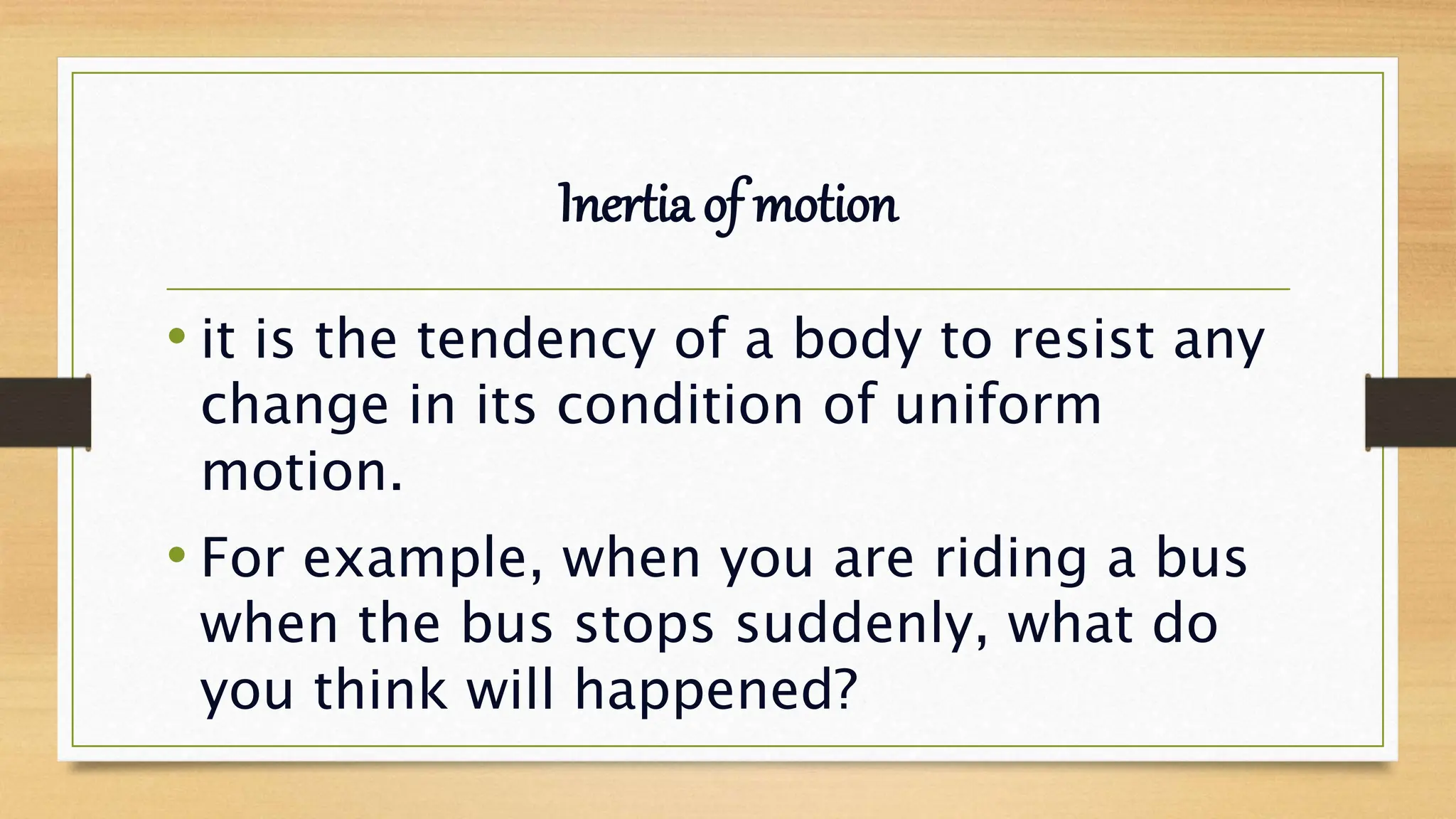 Inertia of motion

• it is the tendency of a body to resist any change in its condition of uniform motion.

• For example, when you are riding a bus when the bus stops suddenly, what do you think will happened?